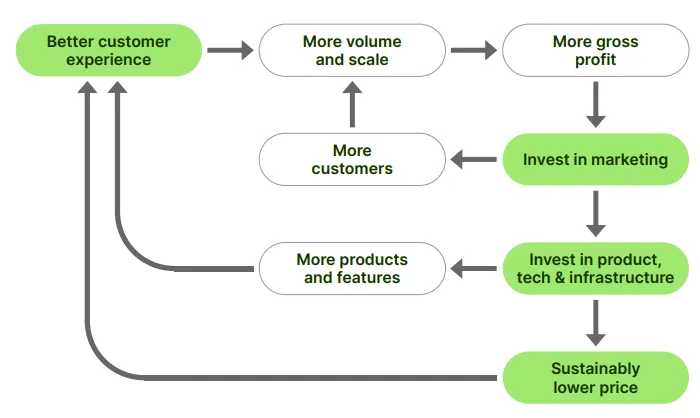 Better customer experience

More volume and scale

More gross profit

More customers

Invest in marketing

More products and features

Invest in product, tech & infrastructure

Sustainably lower price